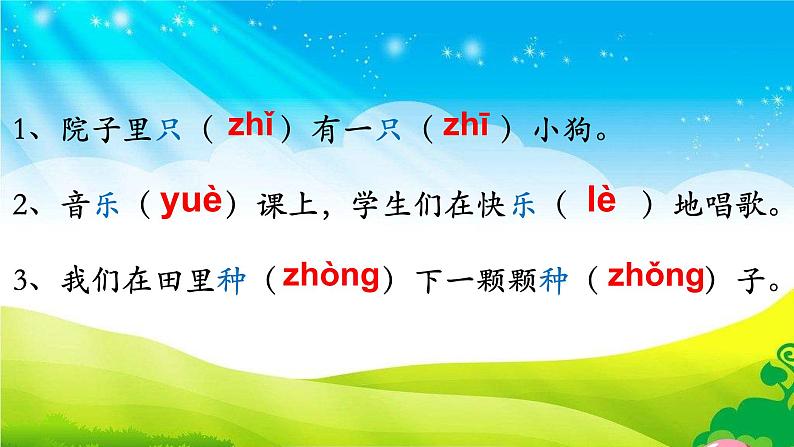 1、院子里只（zhǐ）有一只（zhī）小狗。

2、音乐（yuè）课上，学生们在快乐（lè）地唱歌。

3、我们在田里种（zhòng）下一颗颗种（zhǒng）子。